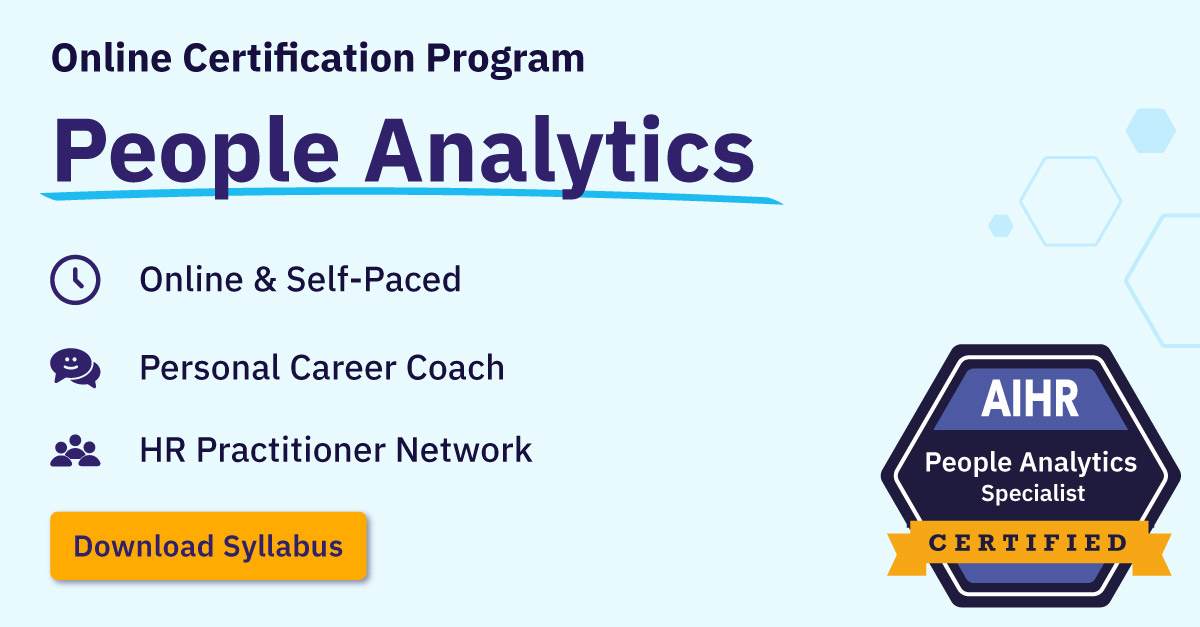 Online Certification Program

People Analytics

Online & Self-Paced

Personal Career Coach

HR Practitioner Network

Download Syllabus

AIHR

People Analytics Specialist

CERTIFIED